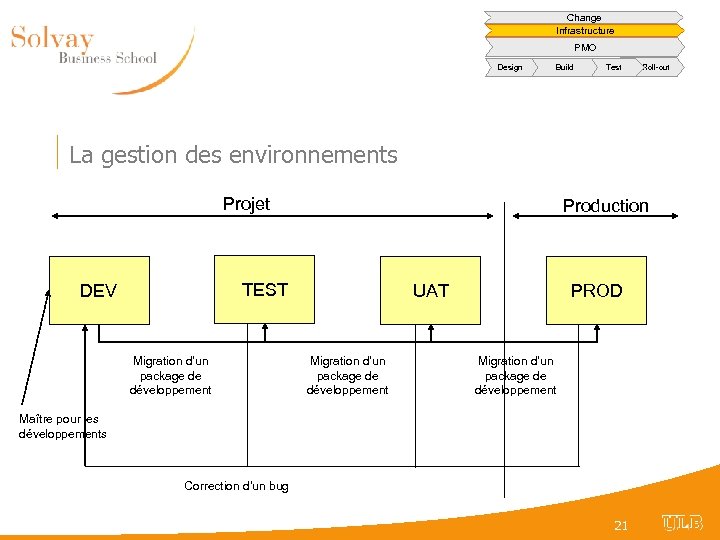 Solvay
Business School

Change
Infrastructure
PMO
Design
Build
Test
Roll-out

La gestion des environnements

Projet

Production

DEV

TEST

UAT

PROD

Migration d'un package de développement

Migration d'un package de développement

Migration d'un package de développement

Maître pour les développements

Correction d'un bug

21

ULB